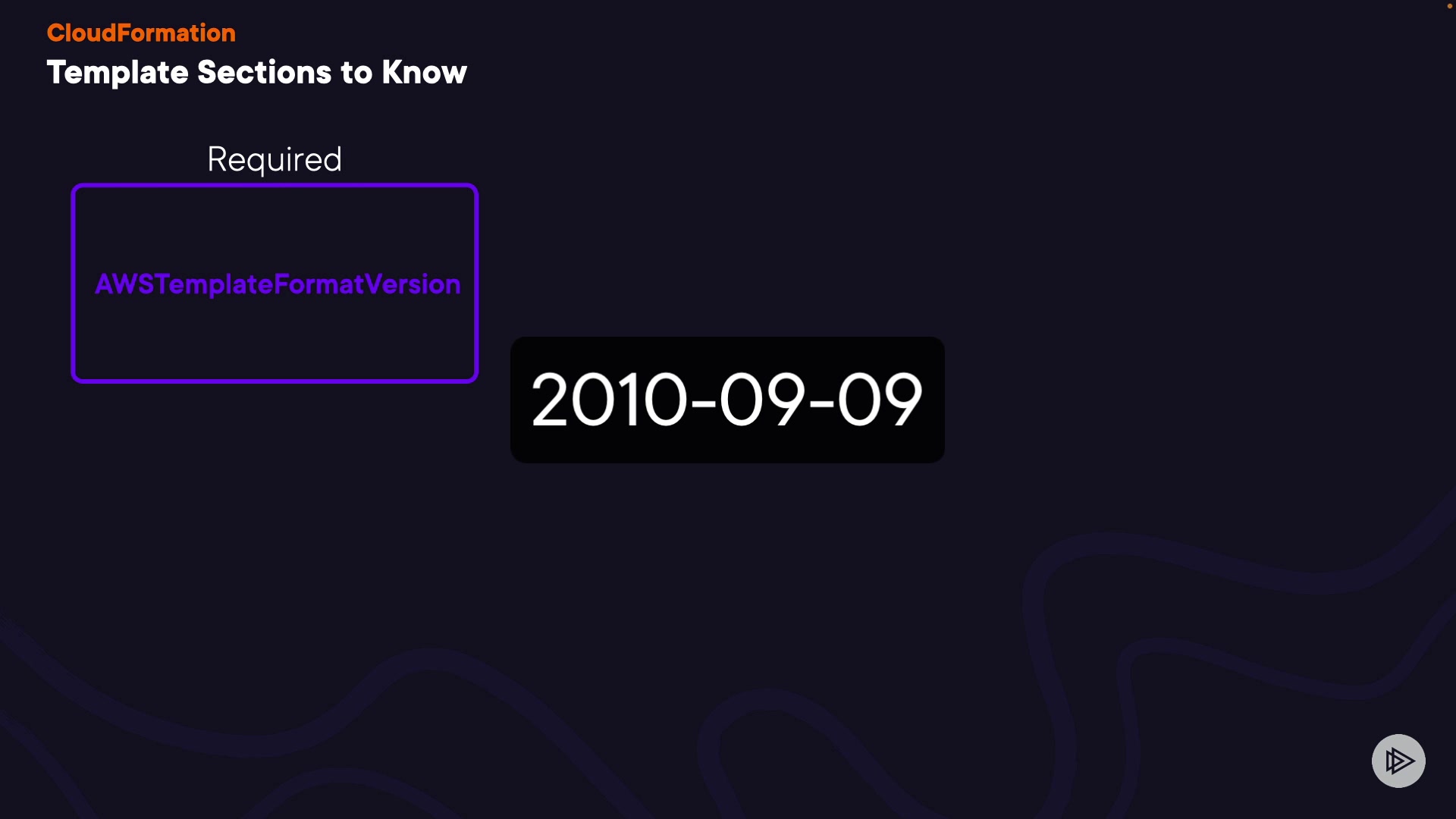 CloudFormation
Template Sections to Know

Required

AWSTemplateFormatVersion

2010-09-09